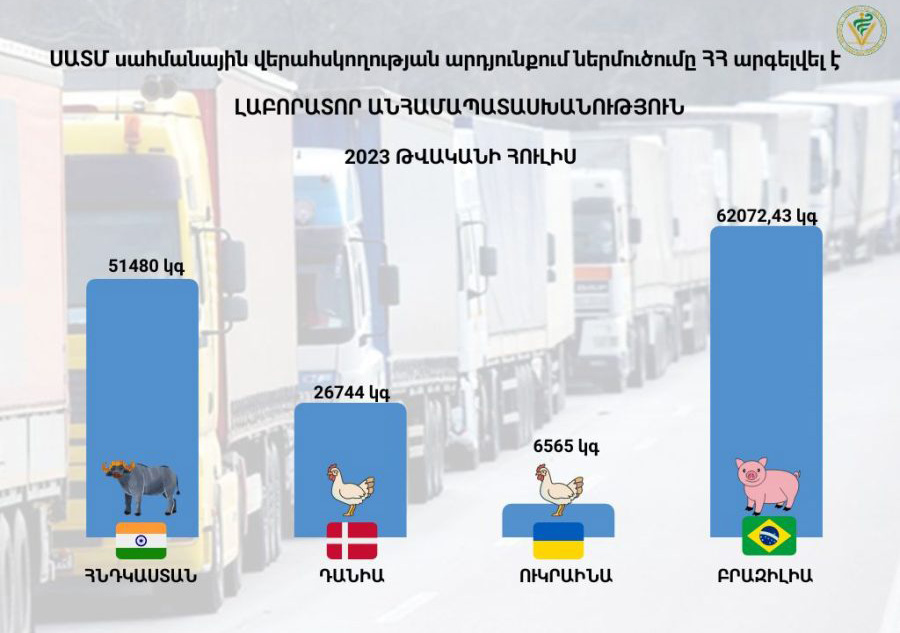 ՍԱՏՄ սահմանային վերահսկողության արդյունքում ներմուծումը ՀՀ արգելվել է

ԼԱԲՈՐԱՏՈՐ ԱՆՀԱՄԱՊԱՏԱՍԽԱՆՈՒԹՅՈՒՆ

2023 ԹՎԱԿԱՆԻ ՀՈՒԼԻՍ

51480 կգ

26744 կգ

6565 կգ

62072,43 կգ

ՀՆԴԿԱՍՏԱՆ

ԴԱՆԻԱ

ՈՒԿՐԱԻՆԱ

ԲՐԱԶԻԼԻԱ